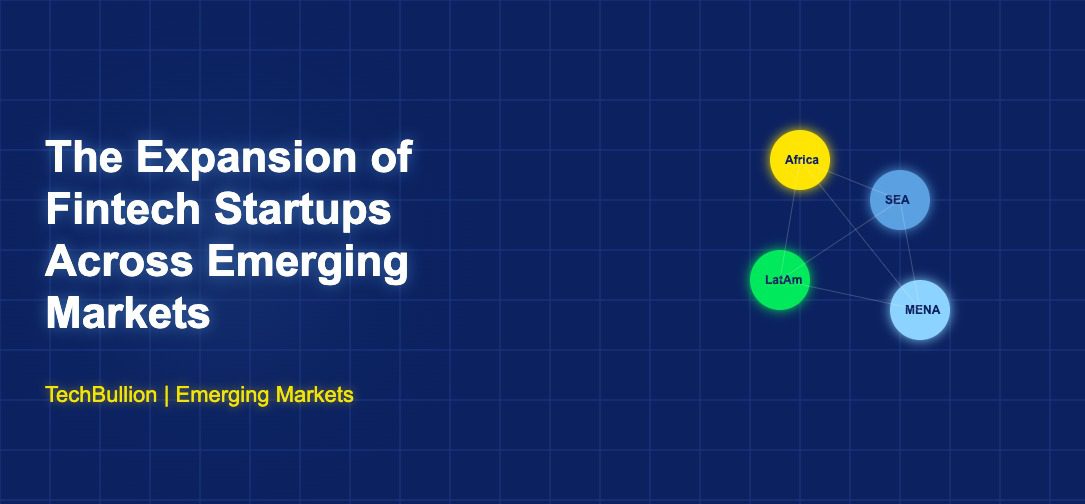 The Expansion of Fintech Startups Across Emerging Markets

TechBullion | Emerging Markets

Africa
SEA
LatAm
MENA